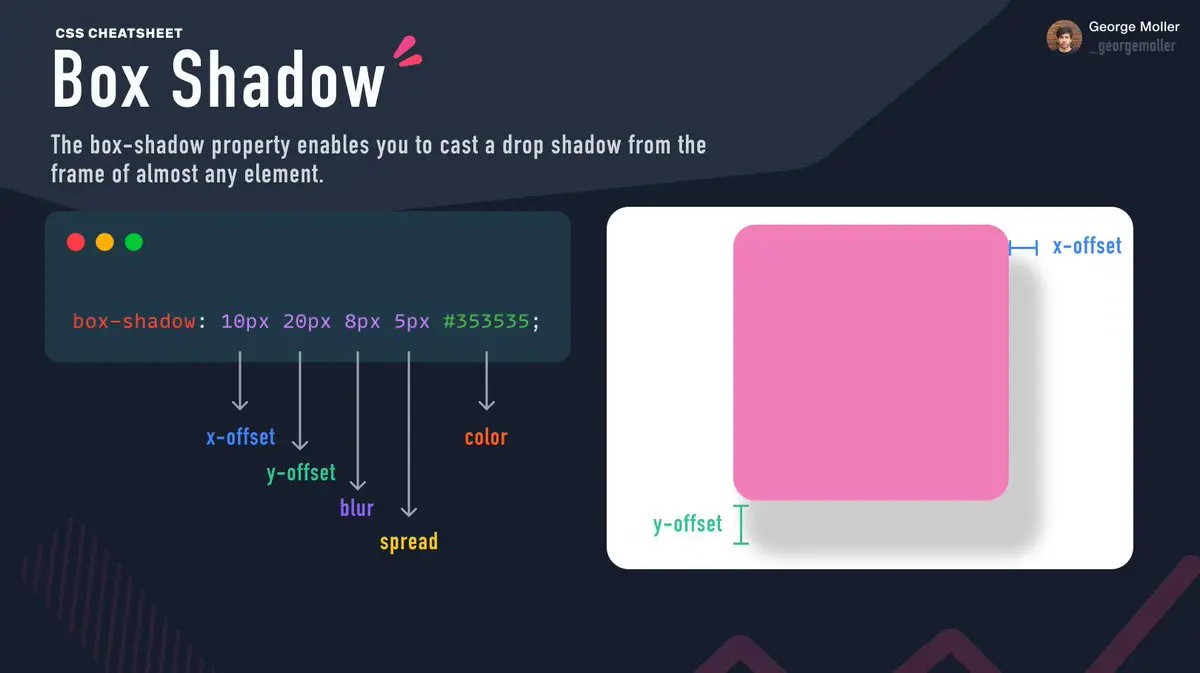 CSS CHEATSHEET

Box Shadow

George Moller
_georgemoller

The box-shadow property enables you to cast a drop shadow from the frame of almost any element.

box-shadow: 10px 20px 8px 5px #353535;

x-offset
y-offset
blur
spread
color

x-offset
y-offset